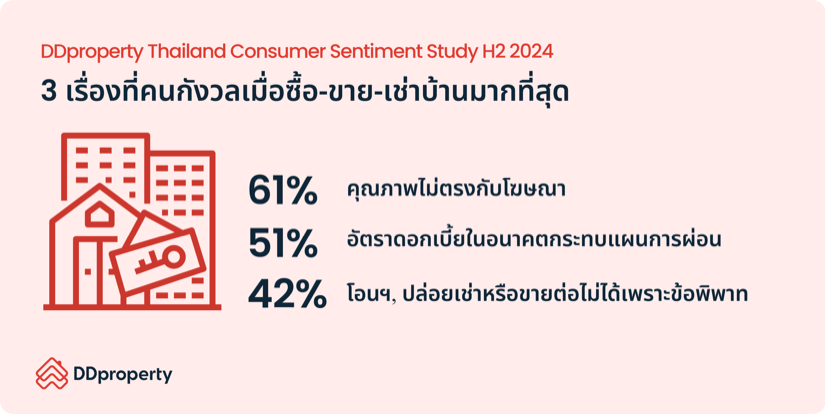 DDproperty Thailand Consumer Sentiment Study H2 2024

3 เรื่องที่คนกังวลเมื่อซื้อ-ขาย-เช่าบ้านมากที่สุด

61% คุณภาพไม่ตรงกับโฆษณา

51% อัตราดอกเบี้ยในอนาคตกระทบแผนการผ่อน

42% โอนฯ, ปล่อยเช่าหรือขายต่อไม่ได้เพราะข้อพิพาท

DDproperty